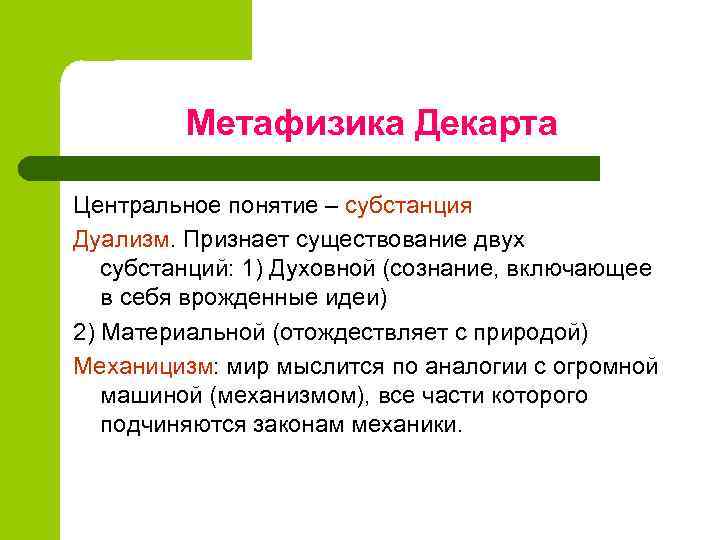 Метафизика Декарта

Центральное понятие – субстанция

Дуализм. Признает существование двух субстанций: 1) Духовной (сознание, включающее в себя врожденные идеи)

2) Материальной (отождествляет с природой)

Механицизм: мир мыслится по аналогии с огромной машиной (механизмом), все части которого подчиняются законам механики.